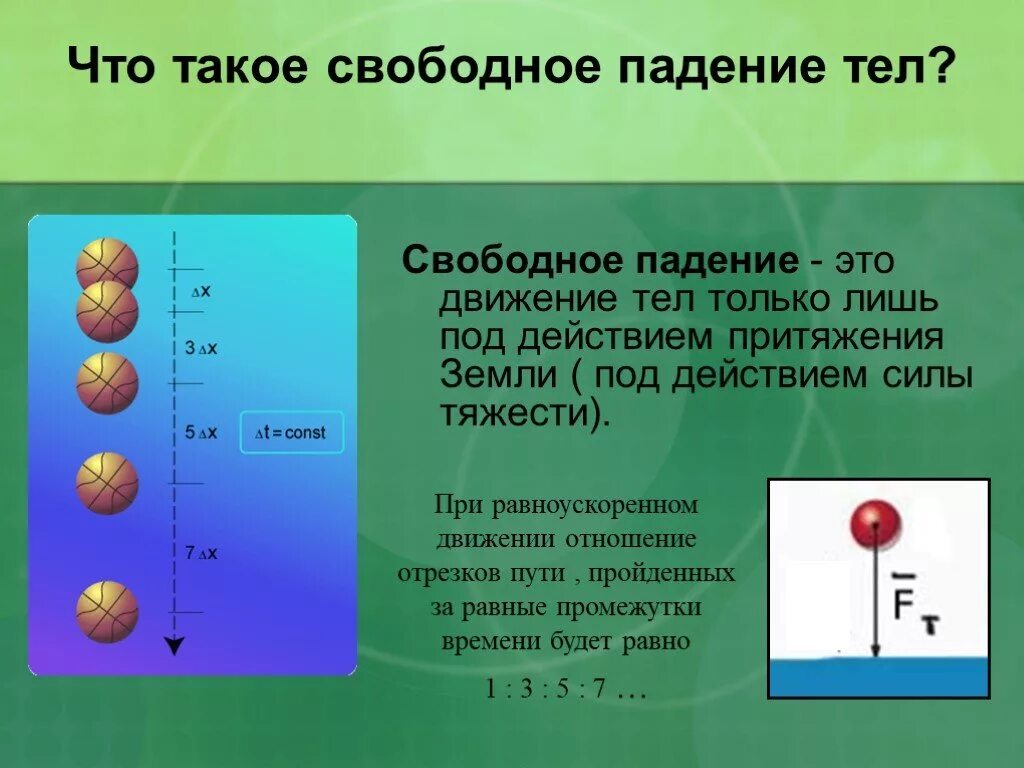 Что такое свободное падение тел?

$\Delta x$

$3\Delta x$

$5\Delta x$

$\Delta t = const$

$7\Delta x$

Свободное падение - это движение тел только лишь под действием притяжения Земли ( под действием силы тяжести).

При равноускоренном движении отношение отрезков пути , пройденных за равные промежутки времени будет равно

1 : 3 : 5 : 7 …

$\bar{F}_т$